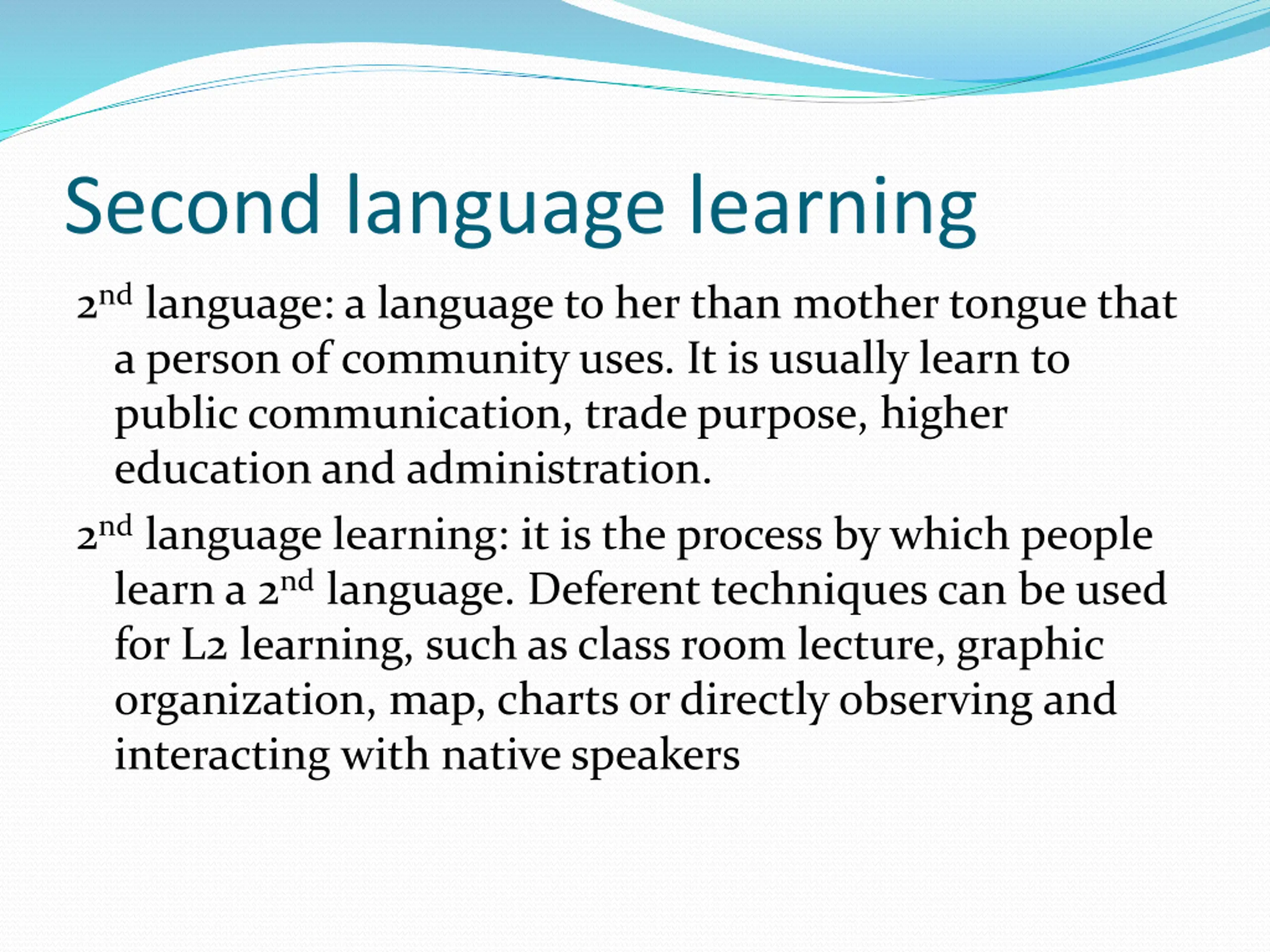 Second language learning

2nd language: a language to her than mother tongue that a person of community uses. It is usually learn to public communication, trade purpose, higher education and administration.

2nd language learning: it is the process by which people learn a 2nd language. Deferent techniques can be used for L2 learning, such as class room lecture, graphic organization, map, charts or directly observing and interacting with native speakers